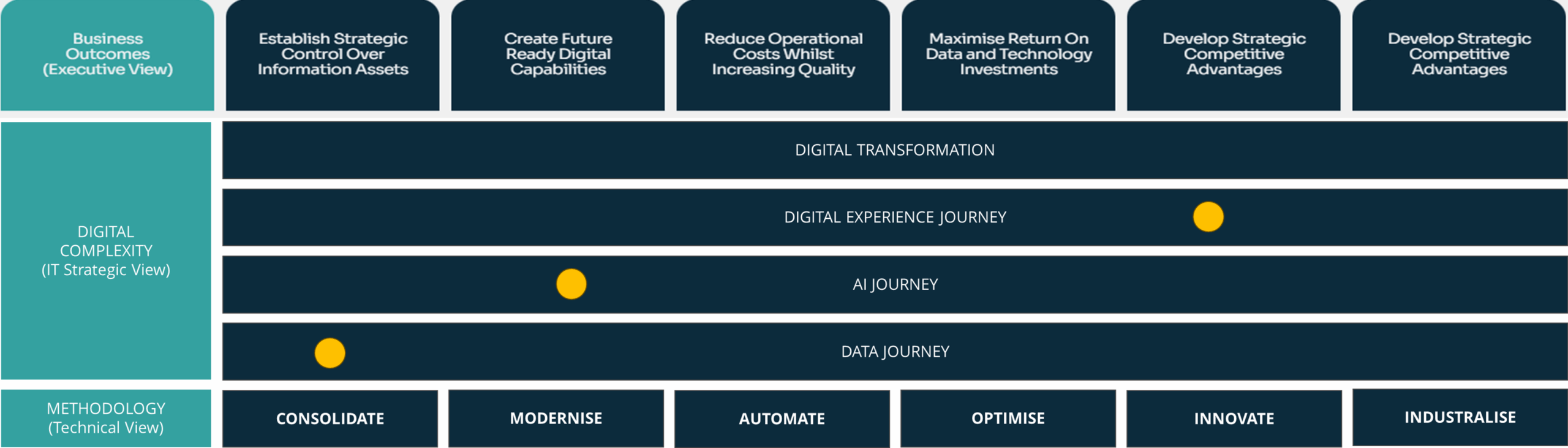 Business Outcomes (Executive View)

Establish Strategic Control Over Information Assets

Create Future Ready Digital Capabilities

Reduce Operational Costs Whilst Increasing Quality

Maximise Return On Data and Technology Investments

Develop Strategic Competitive Advantages

Develop Strategic Competitive Advantages

DIGITAL COMPLEXITY (IT Strategic View)

DIGITAL TRANSFORMATION

DIGITAL EXPERIENCE JOURNEY

AI JOURNEY

DATA JOURNEY

METHODOLOGY (Technical View)

CONSOLIDATE

MODERNISE

AUTOMATE

OPTIMISE

INNOVATE

INDUSTRALISE